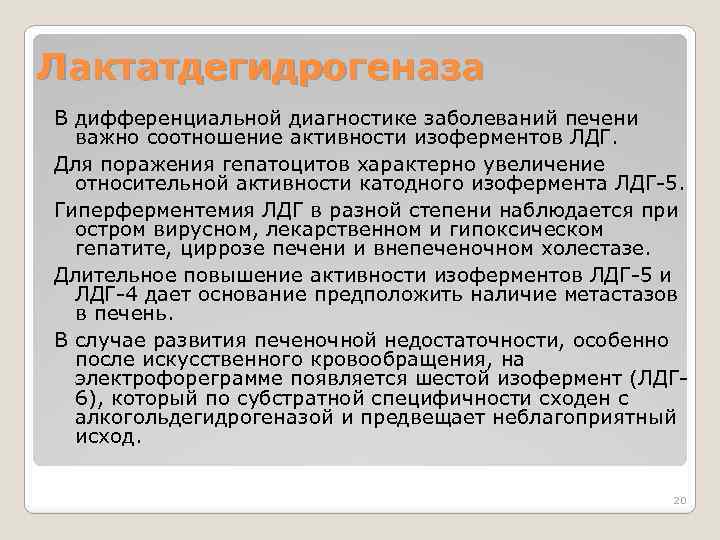 Лактатдегидрогеназа

В дифференциальной диагностике заболеваний печени важно соотношение активности изоферментов ЛДГ.

Для поражения гепатоцитов характерно увеличение относительной активности катодного изофермента ЛДГ-5.

Гиперферментемия ЛДГ в разной степени наблюдается при остром вирусном, лекарственном и гипоксическом гепатите, циррозе печени и внепеченочном холестазе.

Длительное повышение активности изоферментов ЛДГ-5 и ЛДГ-4 дает основание предположить наличие метастазов в печень.

В случае развития печеночной недостаточности, особенно после искусственного кровообращения, на электрофореграмме появляется шестой изофермент (ЛДГ-6), который по субстратной специфичности сходен с алкогольдегидрогеназой и предвещает неблагоприятный исход.

20